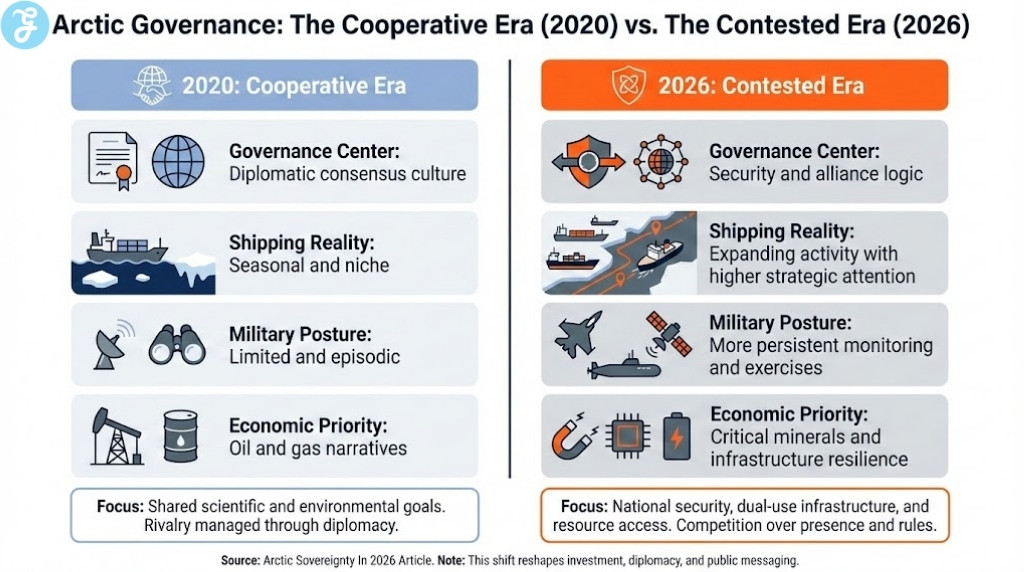 Arctic Governance: The Cooperative Era (2020) vs. The Contested Era (2026)

2020: Cooperative Era

Governance Center: Diplomatic consensus culture

Shipping Reality: Seasonal and niche

Military Posture: Limited and episodic

Economic Priority: Oil and gas narratives

Focus: Shared scientific and environmental goals. Rivalry managed through diplomacy.

2026: Contested Era

Governance Center: Security and alliance logic

Shipping Reality: Expanding activity with higher strategic attention

Military Posture: More persistent monitoring and exercises

Economic Priority: Critical minerals and infrastructure resilience

Focus: National security, dual-use infrastructure, and resource access. Competition over presence and rules.

Source: Arctic Sovereignty In 2026 Article. Note: This shift reshapes investment, diplomacy, and public messaging.